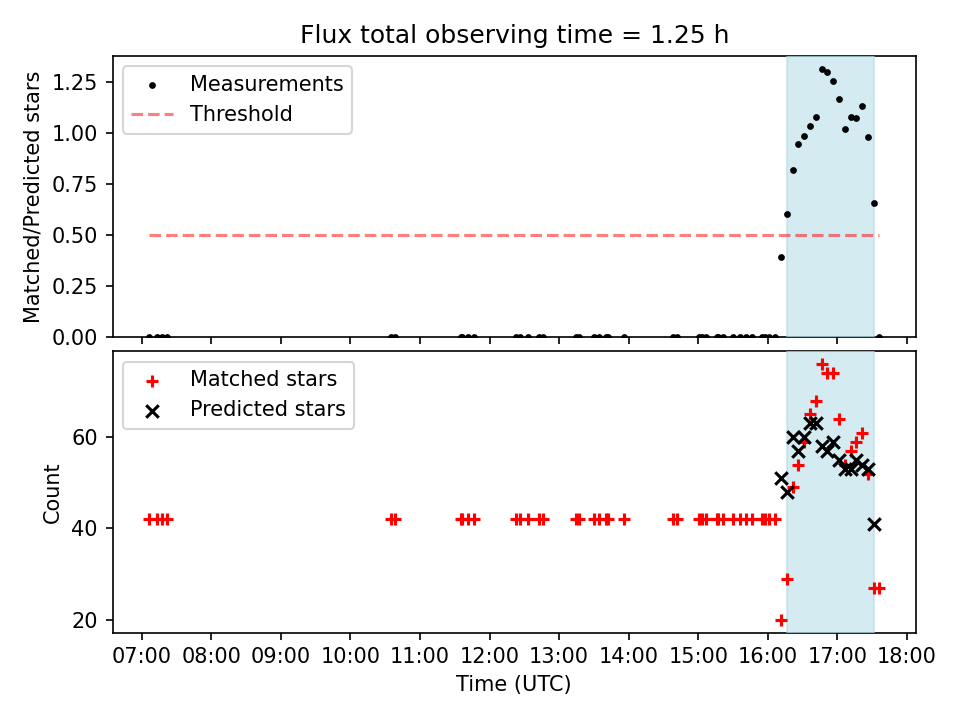 Flux total observing time = 1.25 h

Measurements
Threshold

Matched/Predicted stars

1.25
1.00
0.75
0.50
0.25
0.00

Matched stars
Predicted stars

Count

60
40
20

07:00 08:00 09:00 10:00 11:00 12:00 13:00 14:00 15:00 16:00 17:00 18:00

Time (UTC)